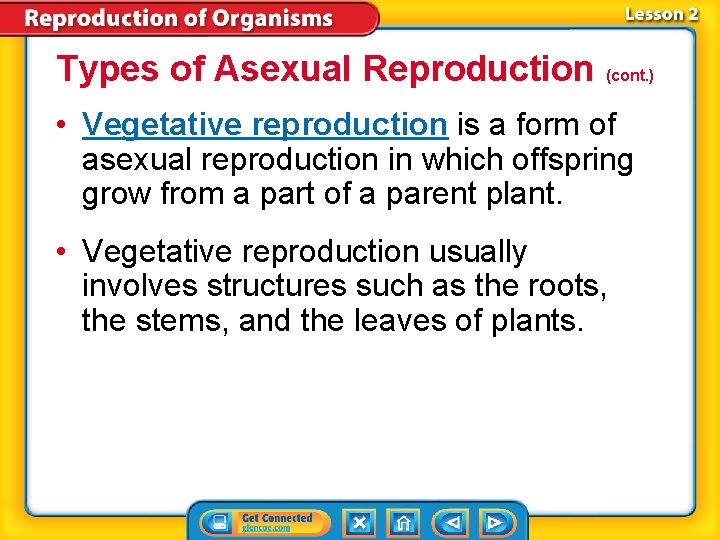 Reproduction of Organisms

Lesson 2

Types of Asexual Reproduction (cont.)

• Vegetative reproduction is a form of asexual reproduction in which offspring grow from a part of a parent plant.

• Vegetative reproduction usually involves structures such as the roots, the stems, and the leaves of plants.

Get Connected
glencoe.com